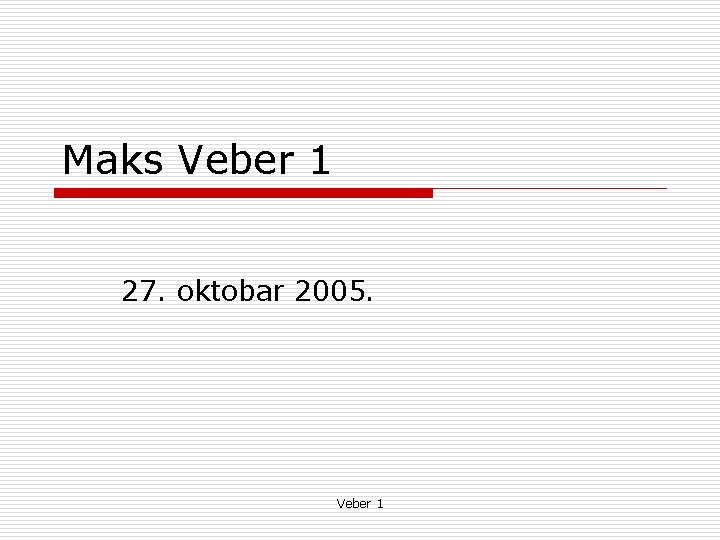 Maks Veber 1

27. oktobar 2005.

Veber 1